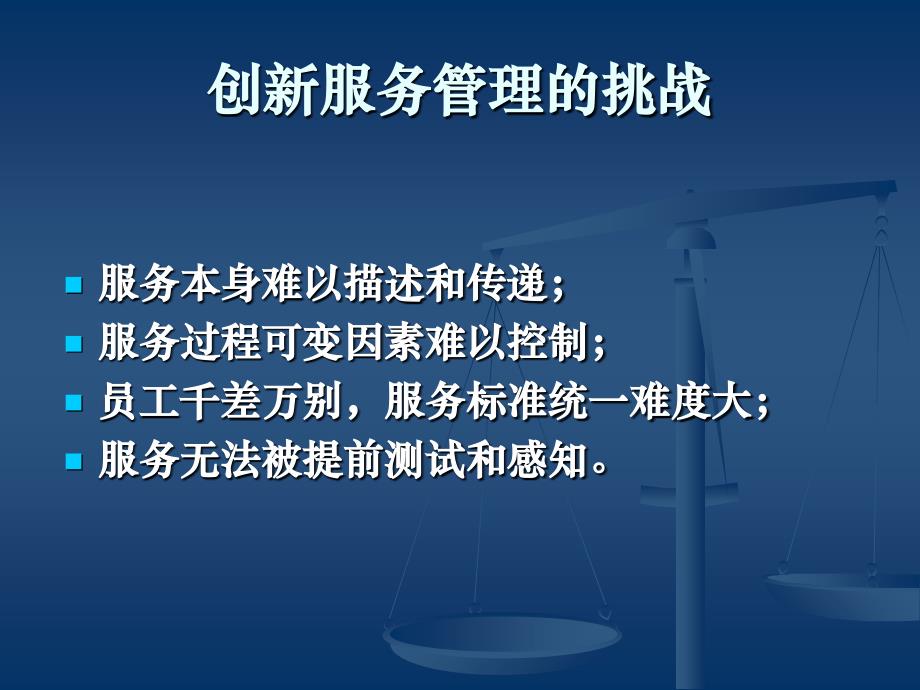 创新服务管理的挑战

- 服务本身难以描述和传递；
- 服务过程可变因素难以控制；
- 员工千差万别，服务标准统一难度大；
- 服务无法被提前测试和感知。